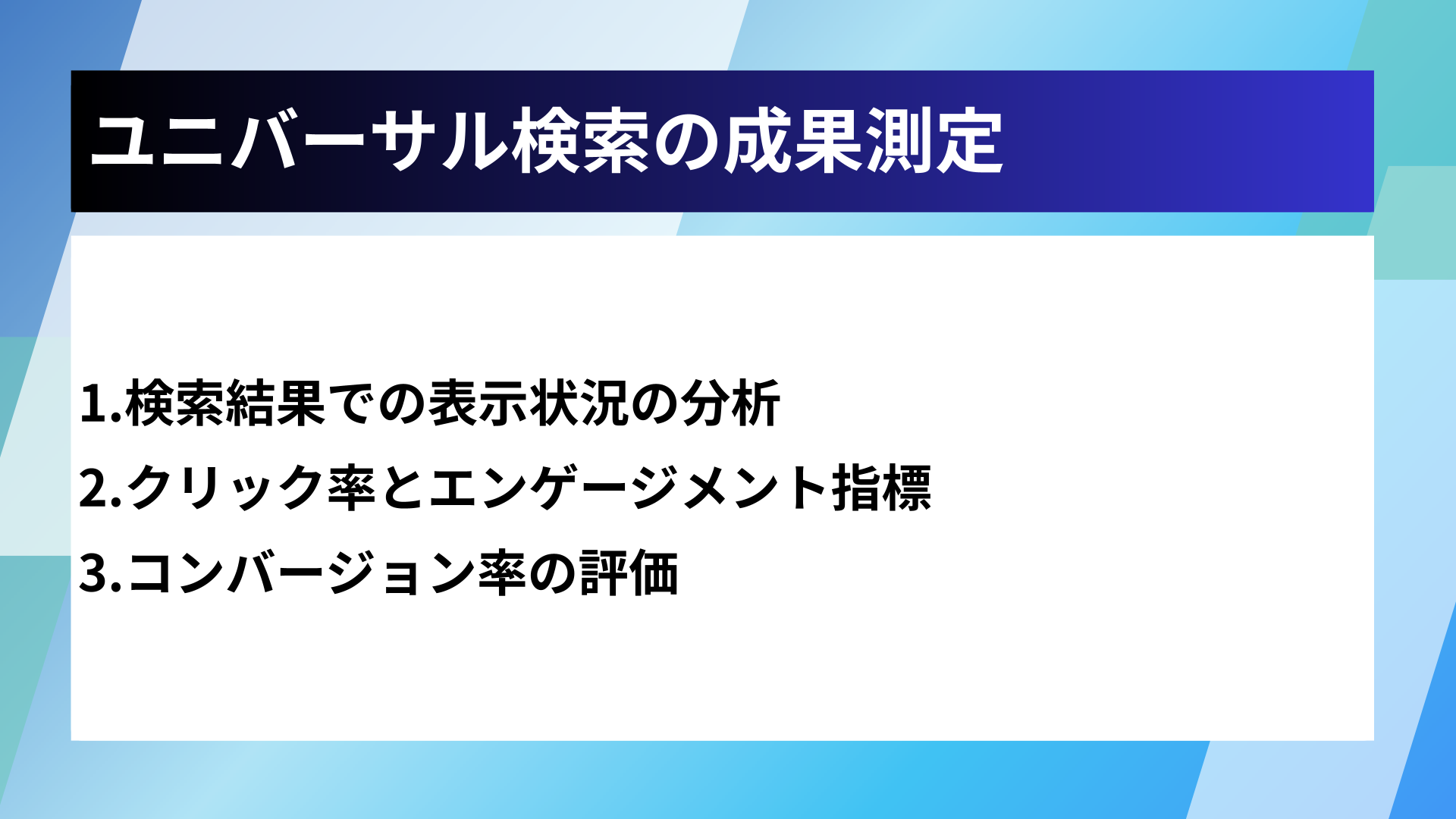 ユニバーサル検索の成果測定

1.検索結果での表示状況の分析
2.クリック率とエンゲージメント指標
3.コンバージョン率の評価